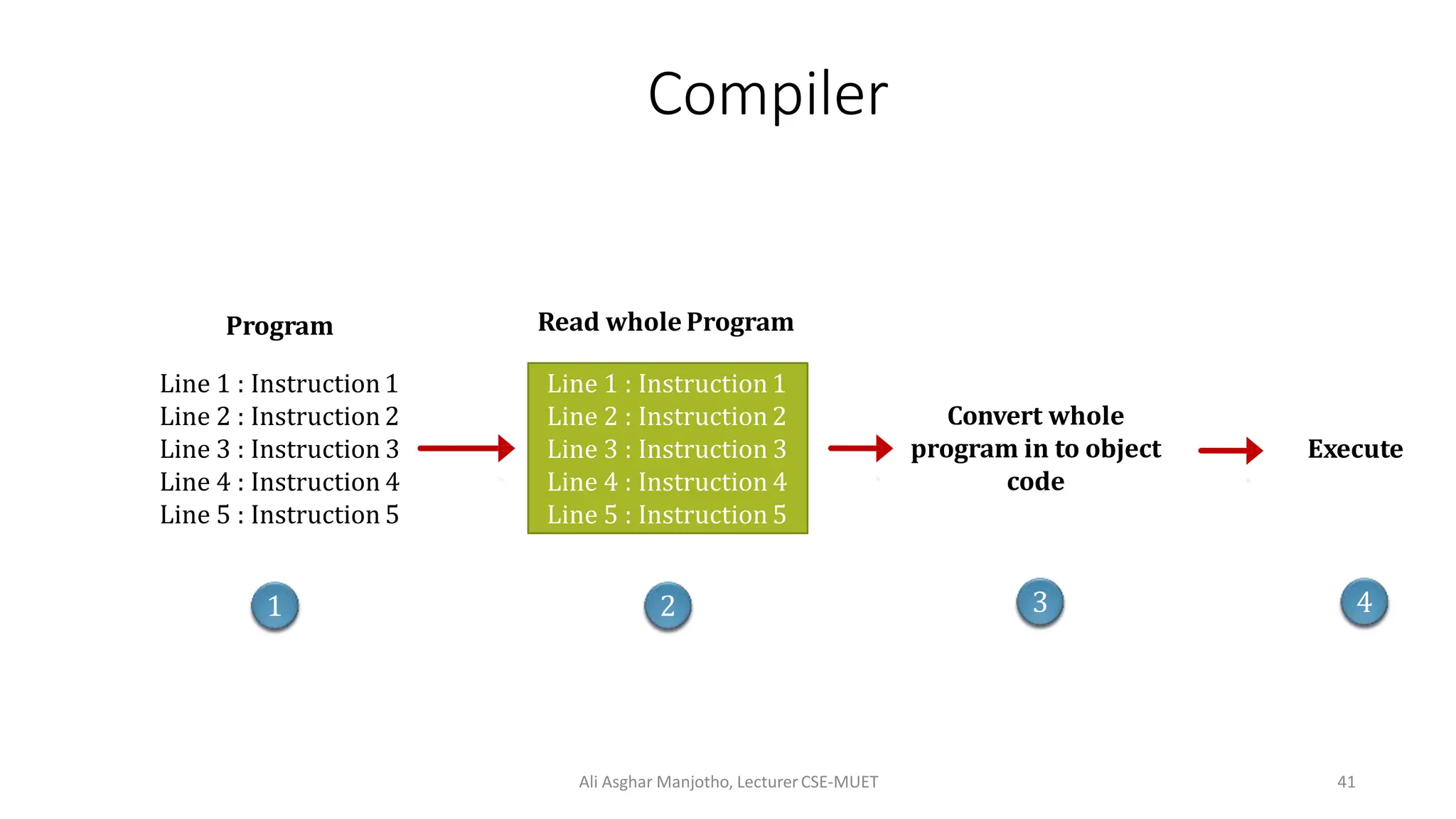 Compiler

Program

Line 1 : Instruction 1
Line 2 : Instruction 2
Line 3 : Instruction 3
Line 4 : Instruction 4
Line 5 : Instruction 5

Read whole Program

Line 1 : Instruction 1
Line 2 : Instruction 2
Line 3 : Instruction 3
Line 4 : Instruction 4
Line 5 : Instruction 5

Convert whole program in to object code

Execute

1

2

3

4

Ali Asghar Manjotho, Lecturer CSE-MUET

41